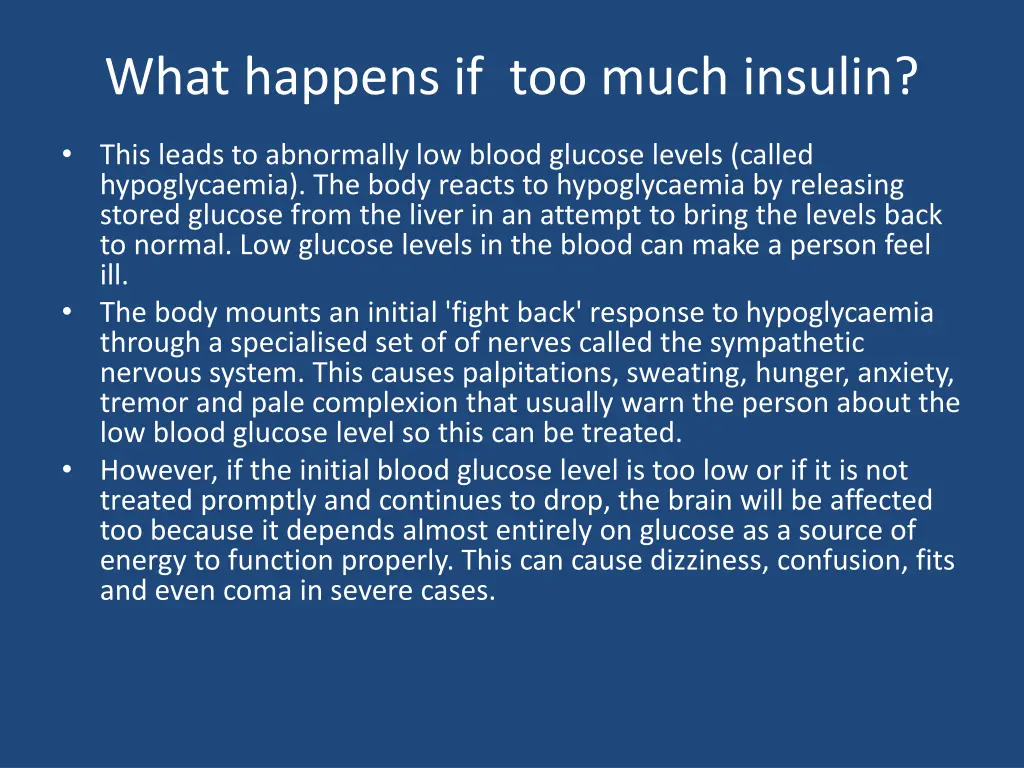 What happens if  too much insulin?

• This leads to abnormally low blood glucose levels (called hypoglycaemia). The body reacts to hypoglycaemia by releasing stored glucose from the liver in an attempt to bring the levels back to normal. Low glucose levels in the blood can make a person feel ill.
• The body mounts an initial 'fight back' response to hypoglycaemia through a specialised set of of nerves called the sympathetic nervous system. This causes palpitations, sweating, hunger, anxiety, tremor and pale complexion that usually warn the person about the low blood glucose level so this can be treated.
• However, if the initial blood glucose level is too low or if it is not treated promptly and continues to drop, the brain will be affected too because it depends almost entirely on glucose as a source of energy to function properly. This can cause dizziness, confusion, fits and even coma in severe cases.